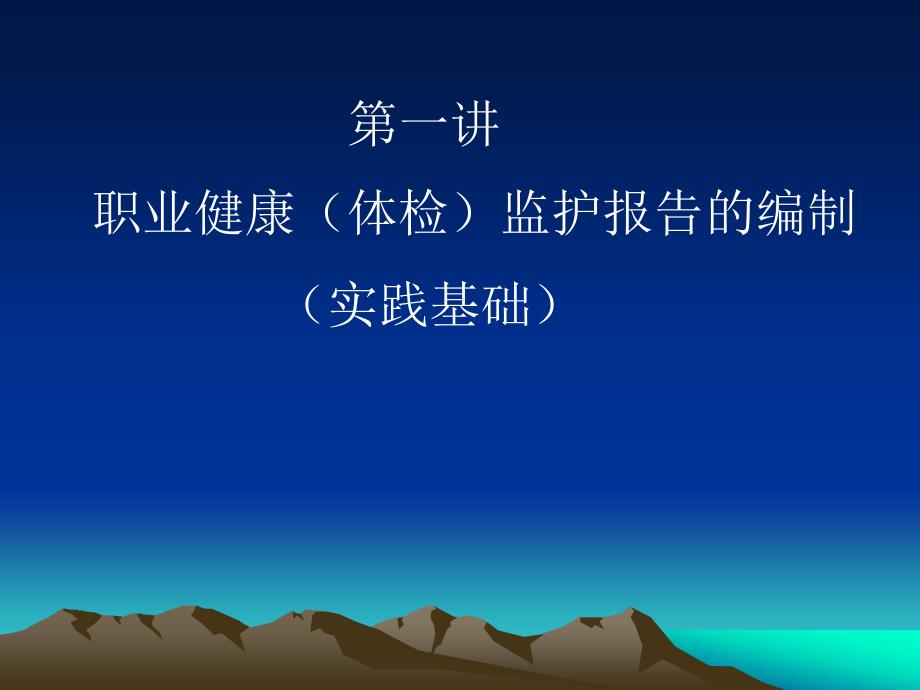 第一讲

职业健康（体检）监护报告的编制

（实践基础）